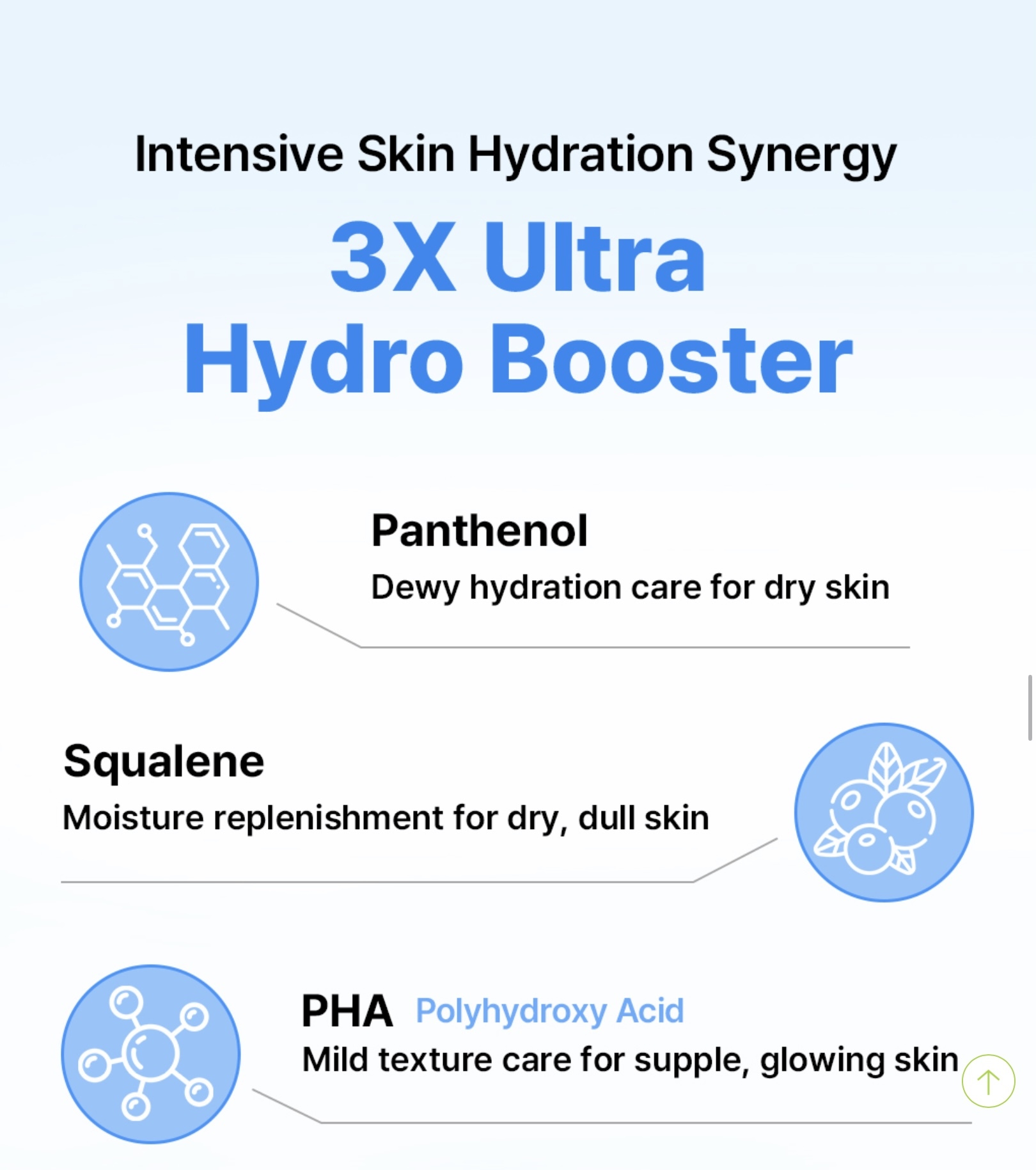 Intensive Skin Hydration Synergy

3X Ultra
Hydro Booster

Panthenol
Dewy hydration care for dry skin

Squalene
Moisture replenishment for dry, dull skin

PHA Polyhydroxy Acid
Mild texture care for supple, glowing skin